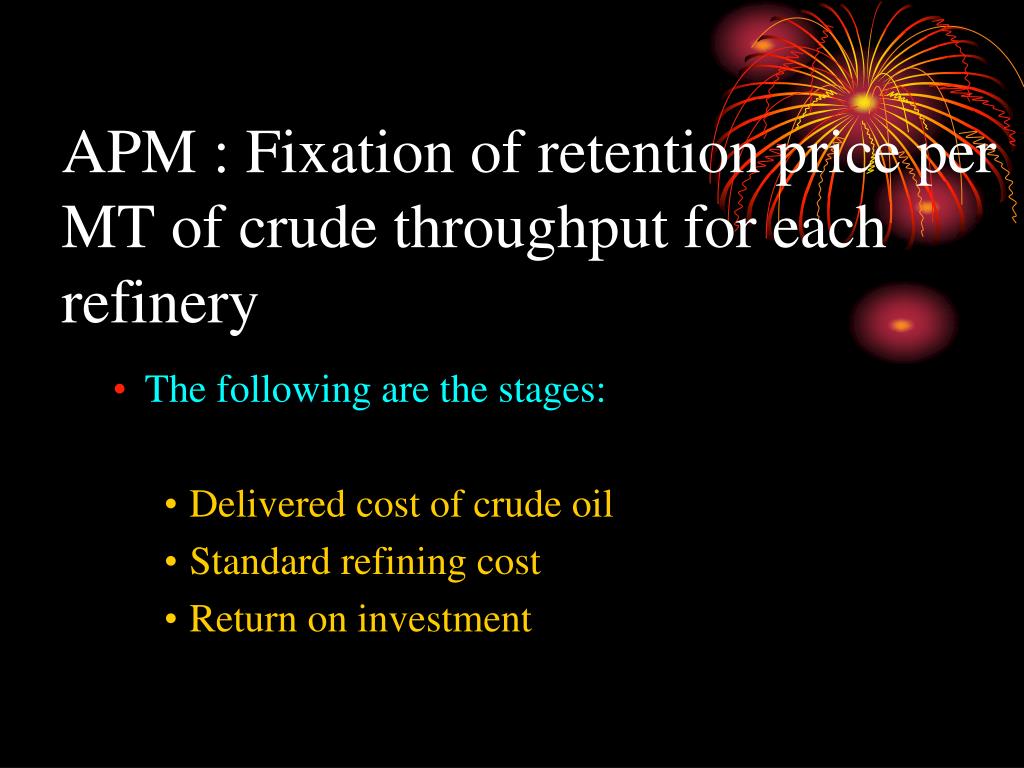 APM : Fixation of retention price per MT of crude throughput for each refinery

• The following are the stages:

• Delivered cost of crude oil
• Standard refining cost
• Return on investment